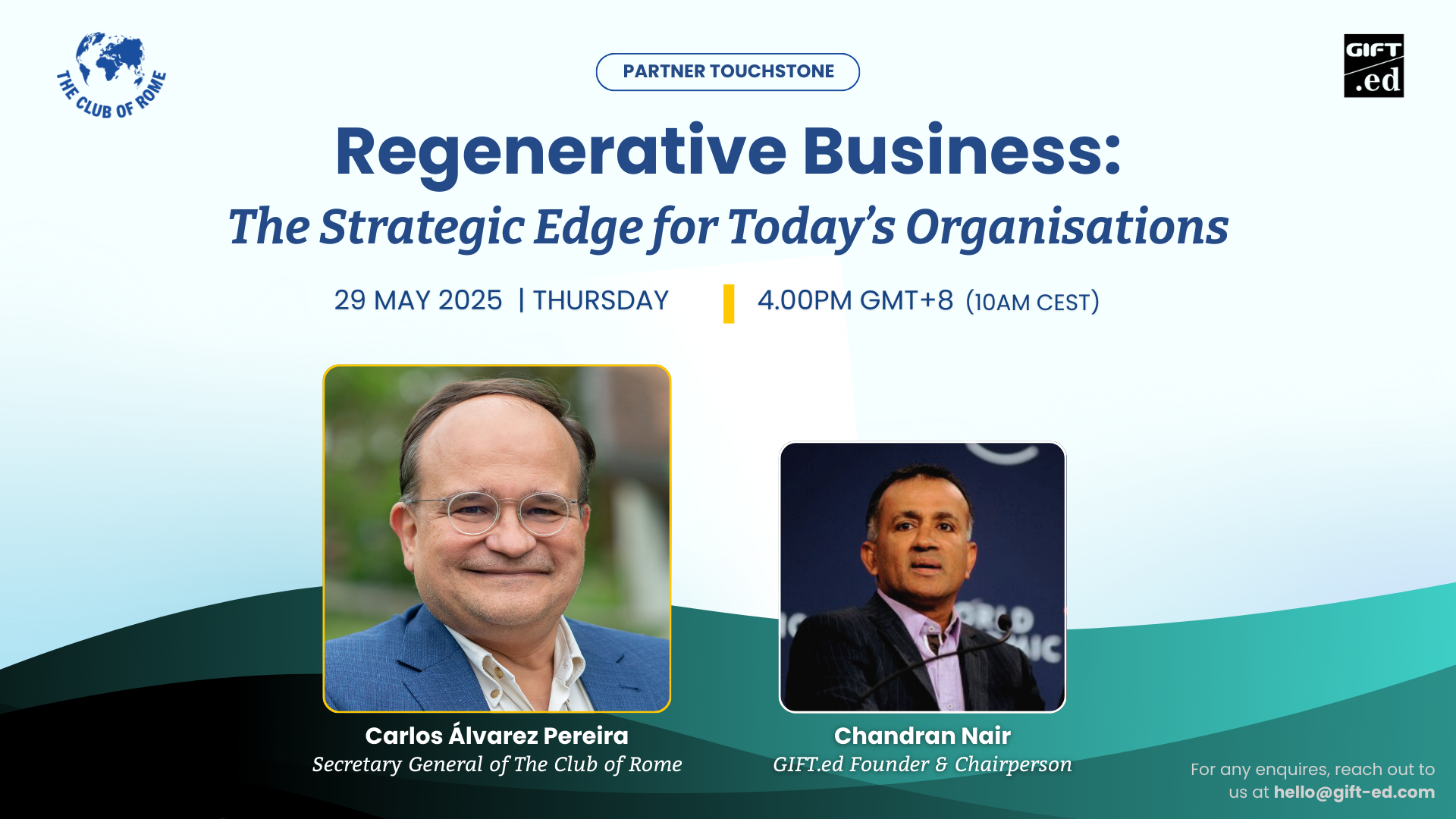 THE CLUB OF ROME

PARTNER TOUCHSTONE

GIFT .ed

Regenerative Business:

The Strategic Edge for Today's Organisations

29 MAY 2025 | THURSDAY

4.00PM GMT+8 (10AM CEST)

Carlos Álvarez Pereira
Secretary General of The Club of Rome

Chandran Nair
GIFT.ed Founder & Chairperson

For any enquires, reach out to us at hello@gift-ed.com